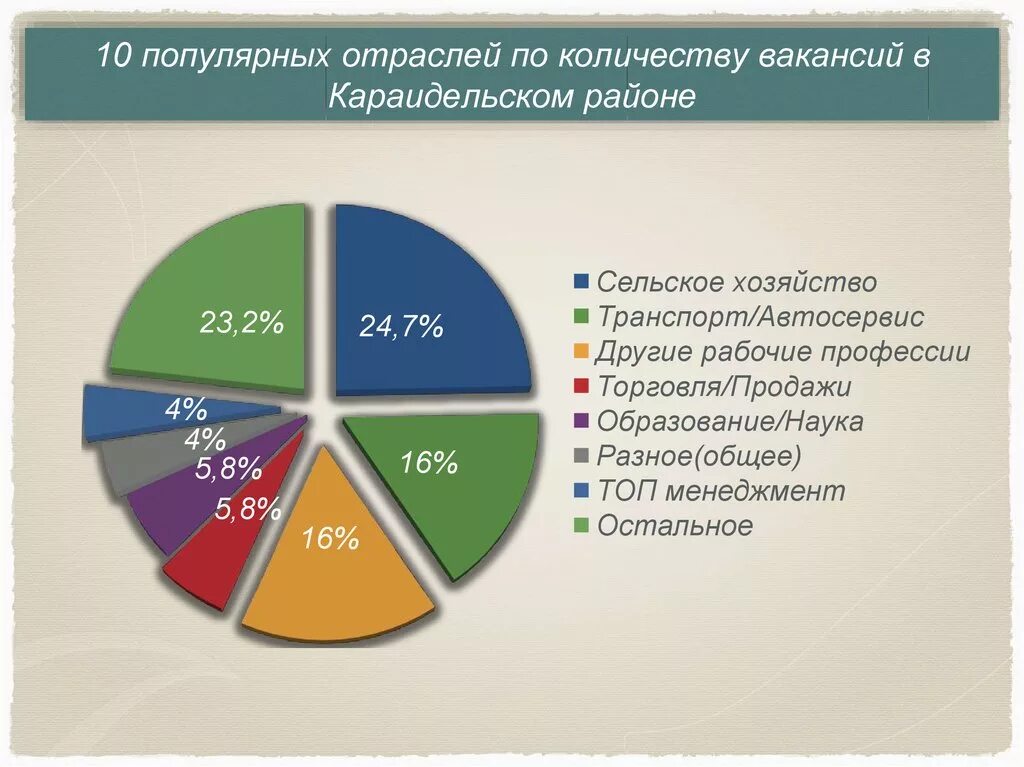 10 популярных отраслей по количеству вакансий в Караидельском районе

23,2%
24,7%
4%
4%
5,8%
5,8%
16%
16%

Сельское хозяйство
Транспорт/Автосервис
Другие рабочие профессии
Торговля/Продажи
Образование/Наука
Разное(общее)
ТОП менеджмент
Остальное